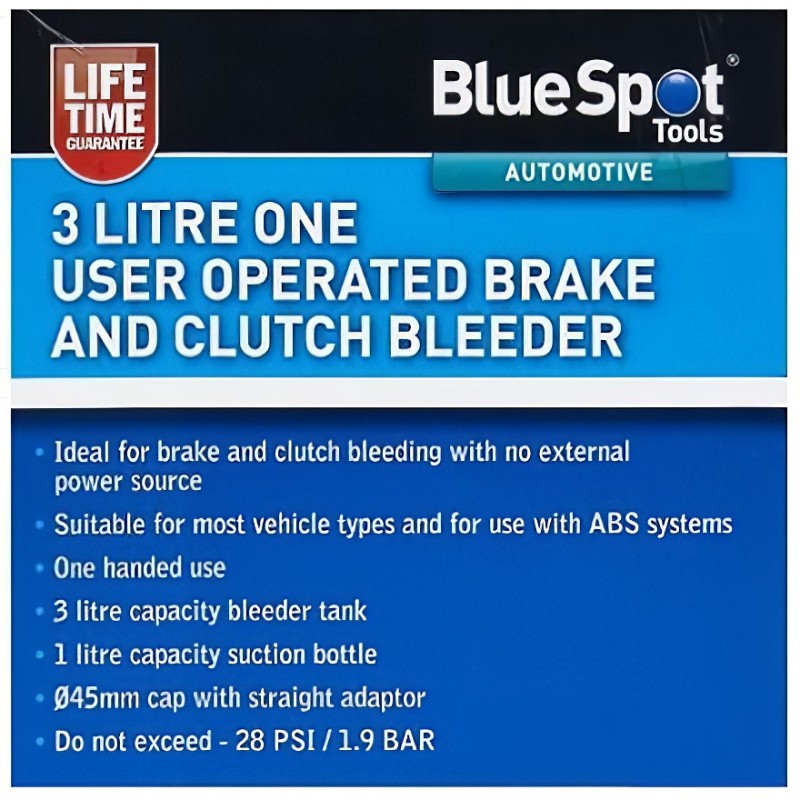 LIFE TIME GUARANTEE

BlueSpot® Tools

AUTOMOTIVE

3 LITRE ONE USER OPERATED BRAKE AND CLUTCH BLEEDER

• Ideal for brake and clutch bleeding with no external power source
• Suitable for most vehicle types and for use with ABS systems
• One handed use
• 3 litre capacity bleeder tank
• 1 litre capacity suction bottle
• Ø45mm cap with straight adaptor
• Do not exceed - 28 PSI / 1.9 BAR